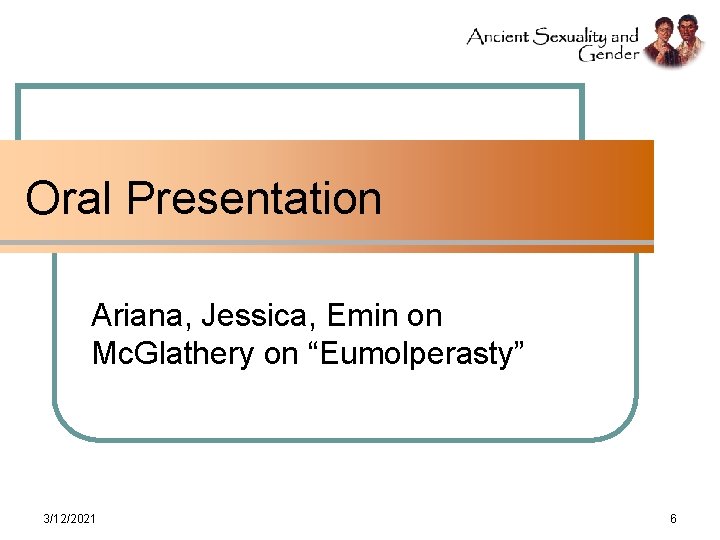 Ancient Sexuality and Gender

Oral Presentation

Ariana, Jessica, Emin on McGlathery on “Eumolperasty”

3/12/2021

6